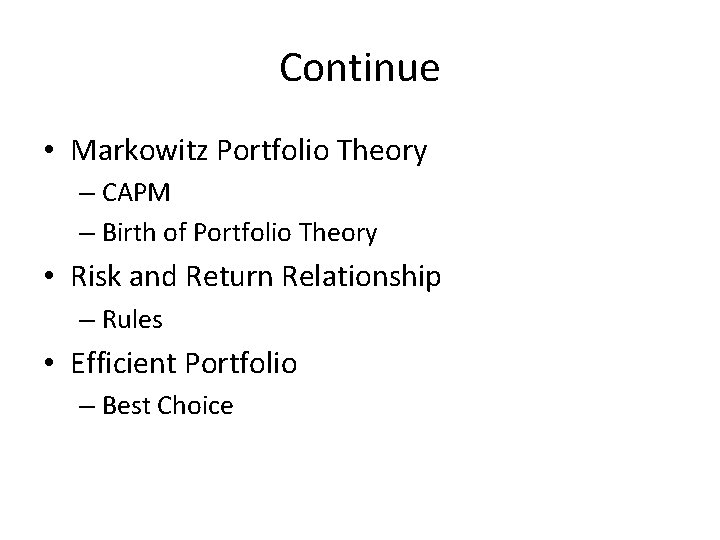 Continue

• Markowitz Portfolio Theory
– CAPM
– Birth of Portfolio Theory
• Risk and Return Relationship
– Rules
• Efficient Portfolio
– Best Choice